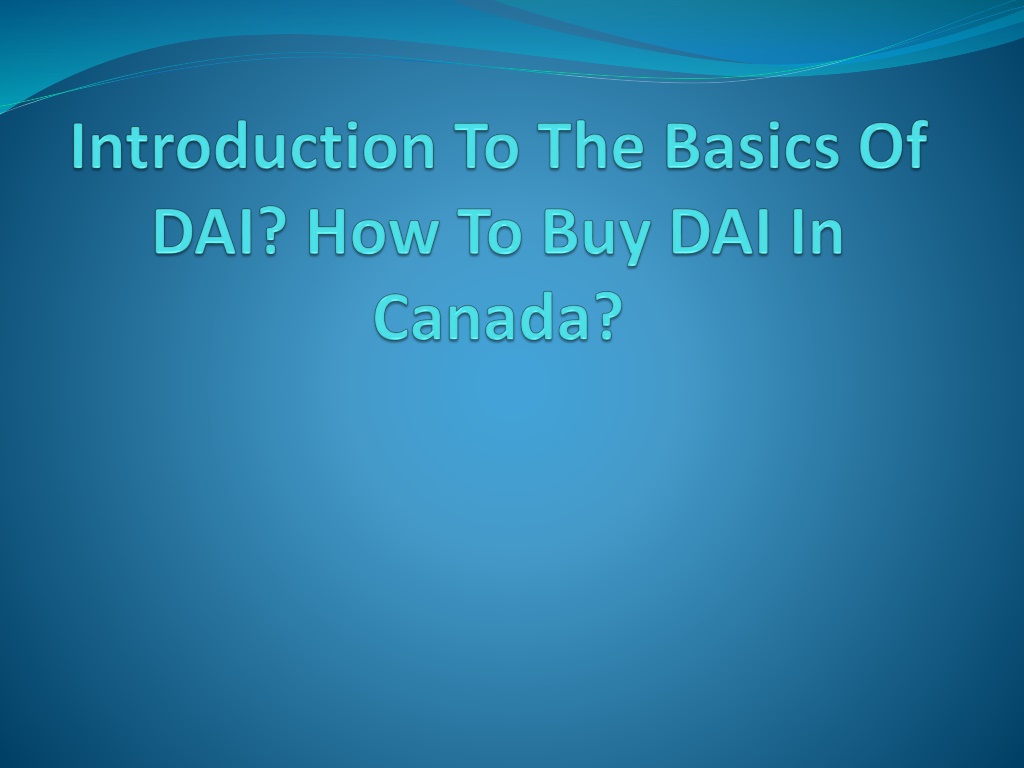 Introduction To The Basics Of DAI? How To Buy DAI In Canada?